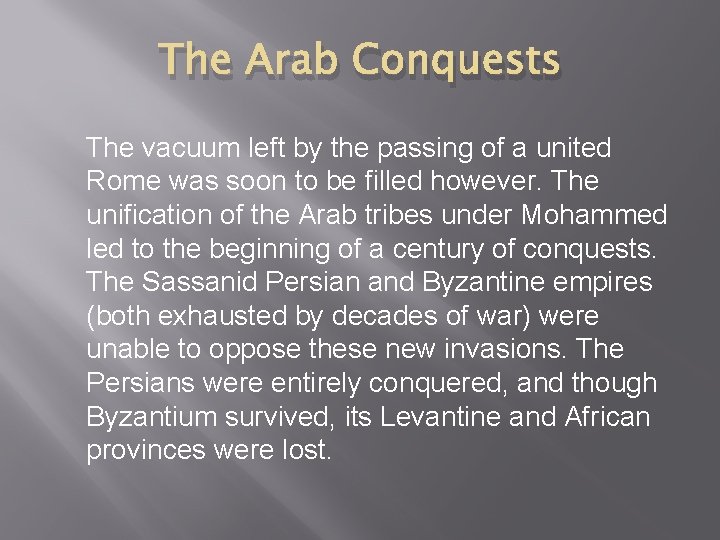 The Arab Conquests

The vacuum left by the passing of a united Rome was soon to be filled however. The unification of the Arab tribes under Mohammed led to the beginning of a century of conquests. The Sassanid Persian and Byzantine empires (both exhausted by decades of war) were unable to oppose these new invasions. The Persians were entirely conquered, and though Byzantium survived, its Levantine and African provinces were lost.